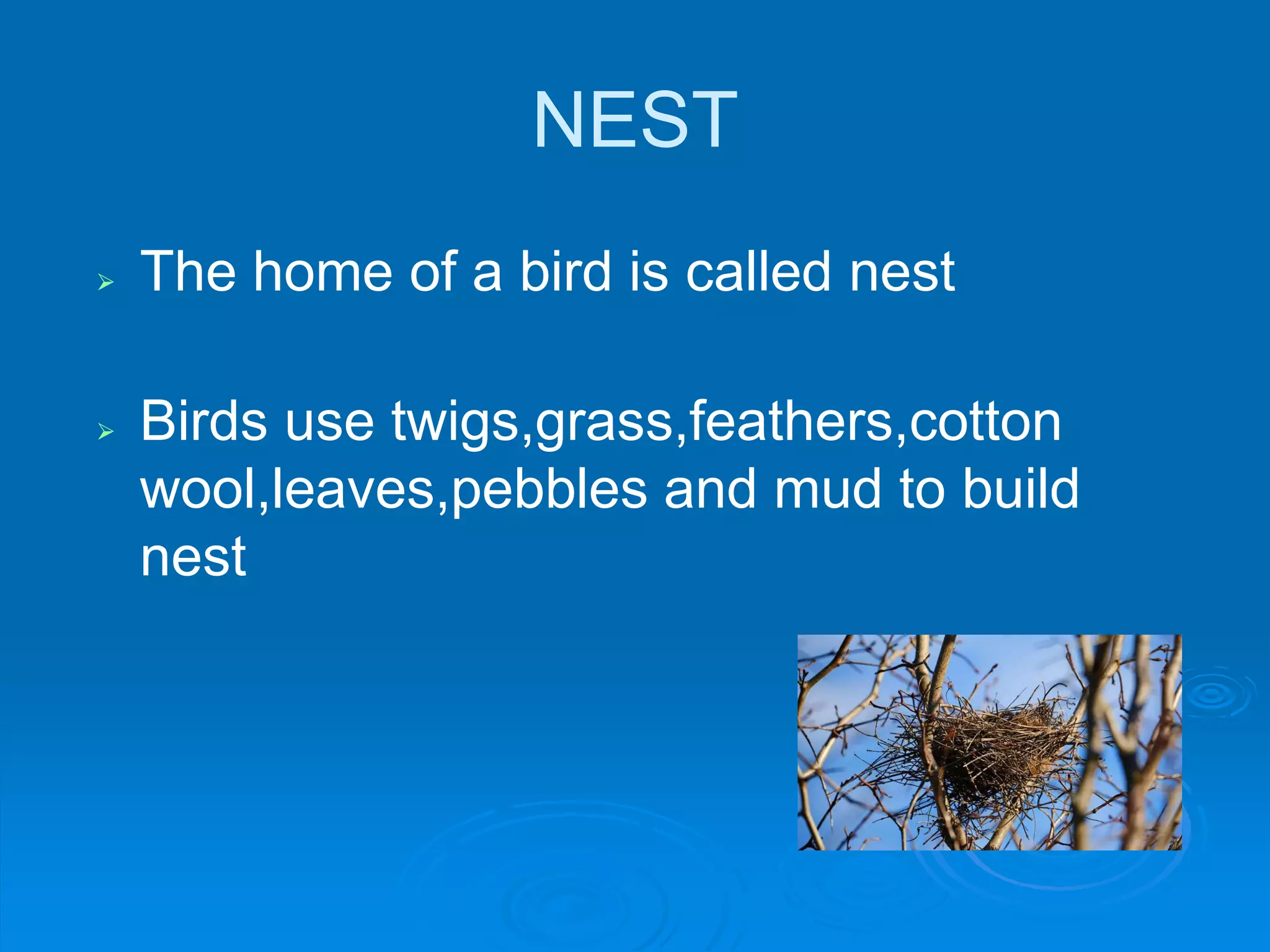 NEST

➢ The home of a bird is called nest

➢ Birds use twigs,grass,feathers,cotton wool,leaves,pebbles and mud to build nest